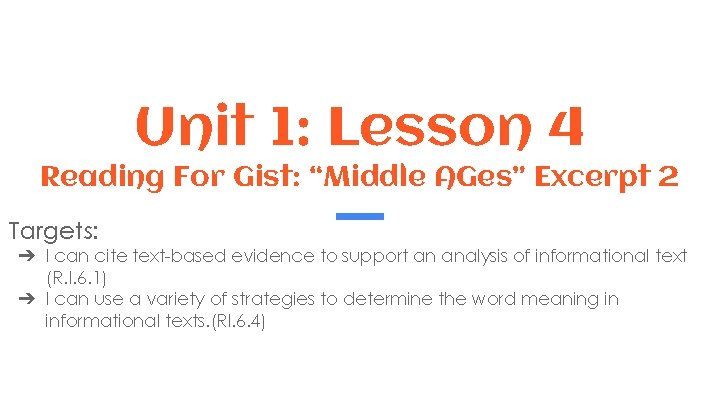 Unit 1: Lesson 4
Reading For Gist: “Middle AGes” Excerpt 2

Targets:
➔ I can cite text-based evidence to support an analysis of informational text (R.I.6.1)
➔ I can use a variety of strategies to determine the word meaning in informational texts.(RI.6.4)